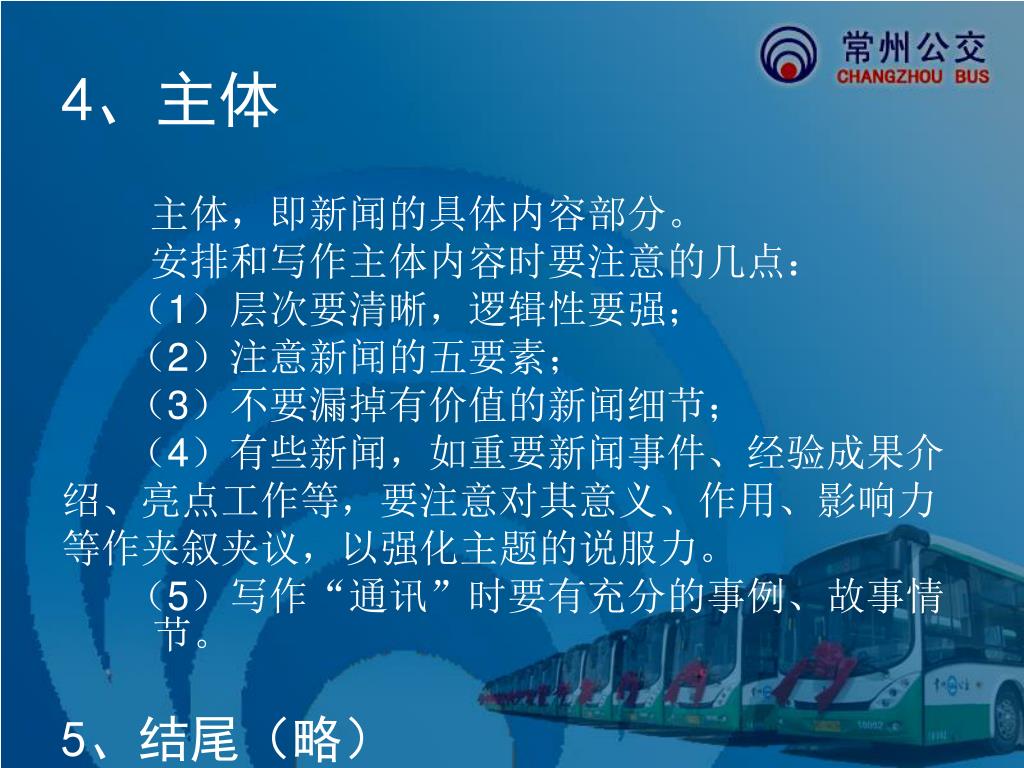 常州公交
CHANGZHOU BUS

4、主体

主体，即新闻的具体内容部分。
安排和写作主体内容时要注意的几点：
（1）层次要清晰，逻辑性要强；
（2）注意新闻的五要素；
（3）不要漏掉有价值的新闻细节；
（4）有些新闻，如重要新闻事件、经验成果介绍、亮点工作等，要注意对其意义、作用、影响力等作夹叙夹议，以强化主题的说服力。
（5）写作“通讯”时要有充分的事例、故事情节。

5、结尾（略）